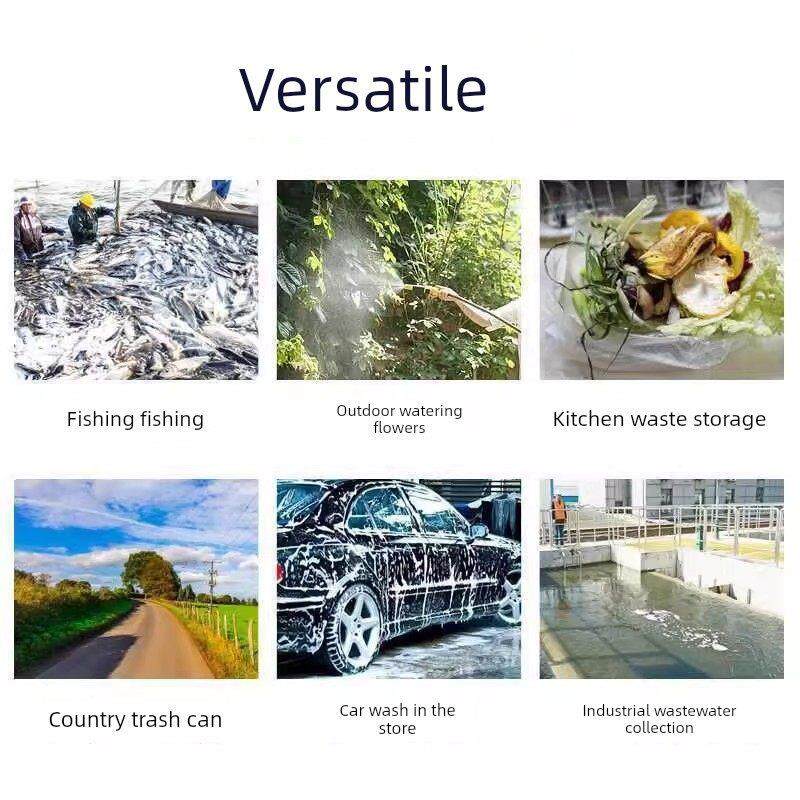 Versatile

Fishing fishing

Outdoor watering flowers

Kitchen waste storage

Country trash can

Car wash in the store

Industrial wastewater collection